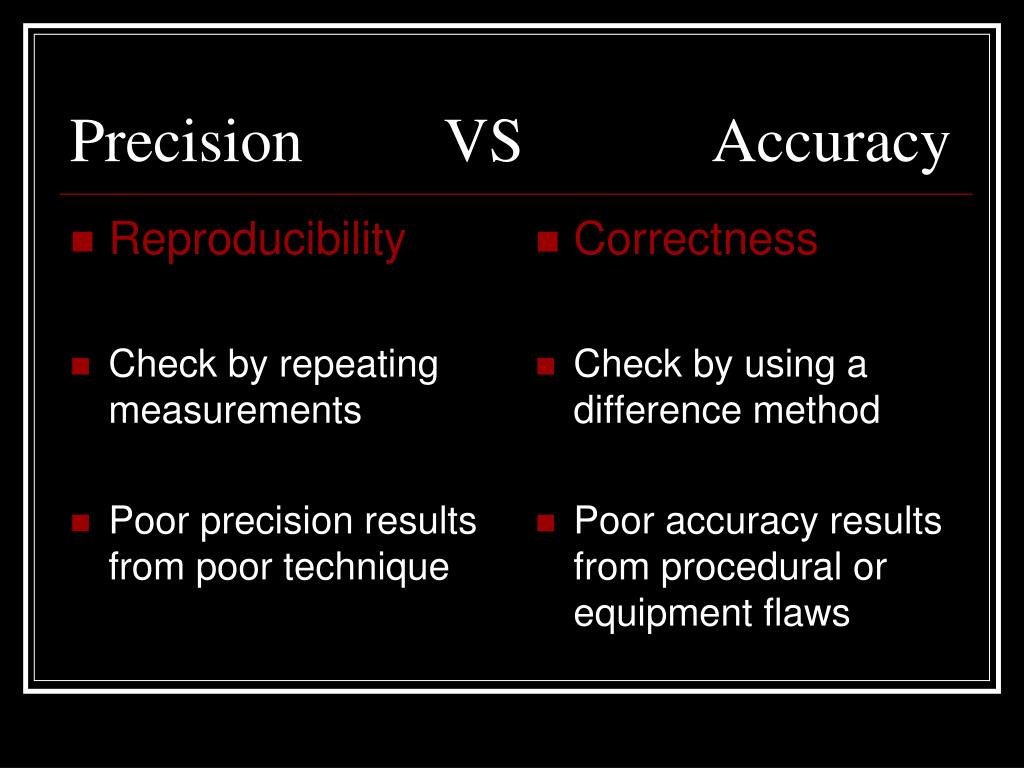 Precision VS Accuracy

- Reproducibility
- Check by repeating measurements
- Poor precision results from poor technique

- Correctness
- Check by using a difference method
- Poor accuracy results from procedural or equipment flaws